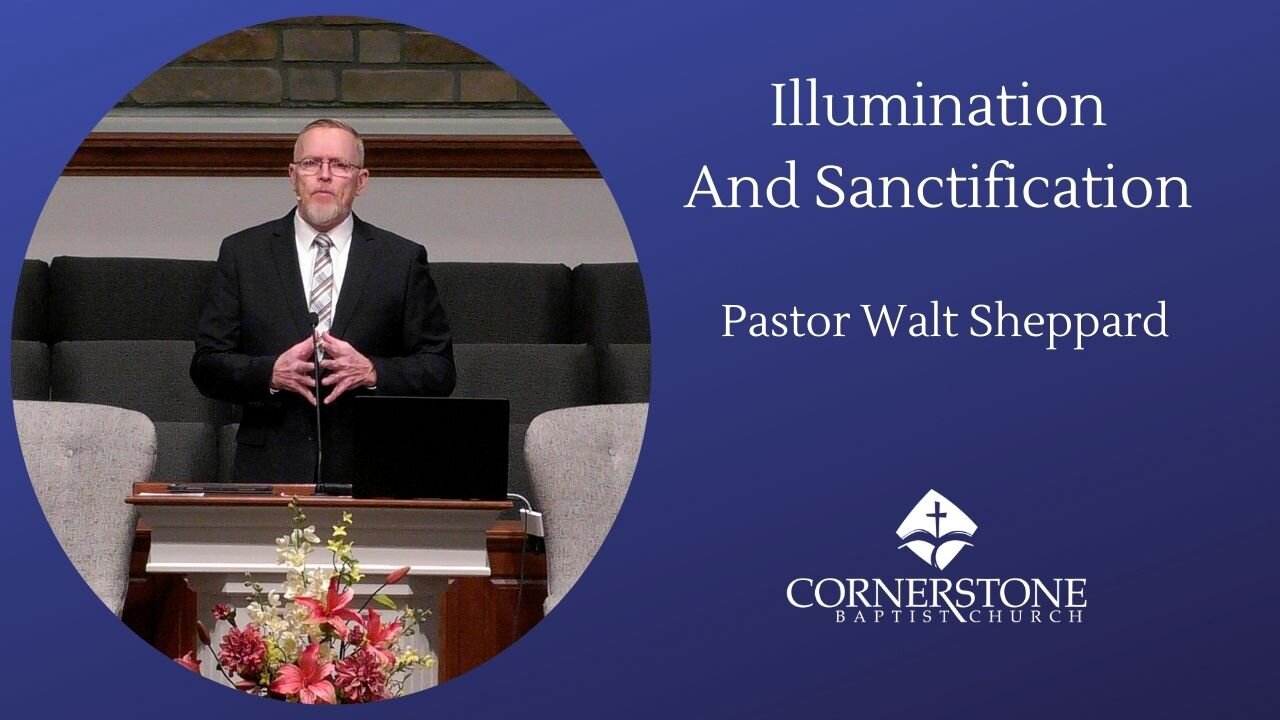 Illumination
And Sanctification

Pastor Walt Sheppard

CORNERSTONE
BAPTIST CHURCH